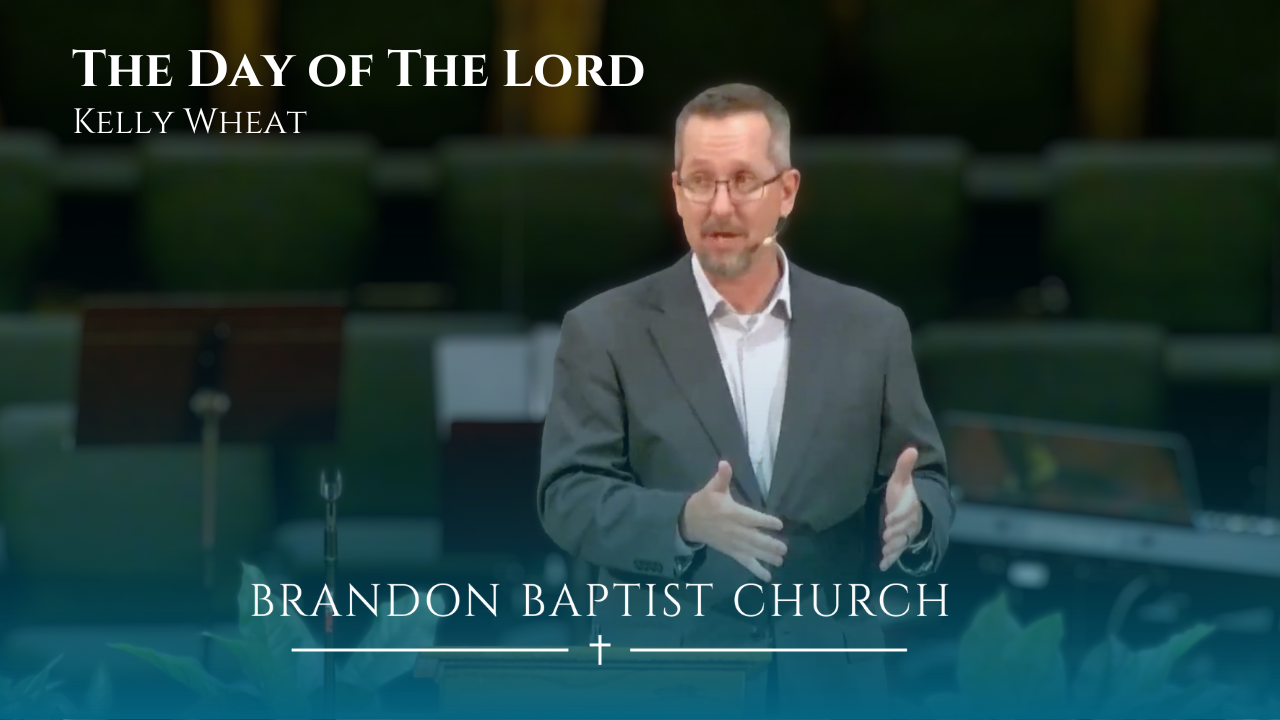 The Day of The Lord
Kelly Wheat

BRANDON BAPTIST CHURCH